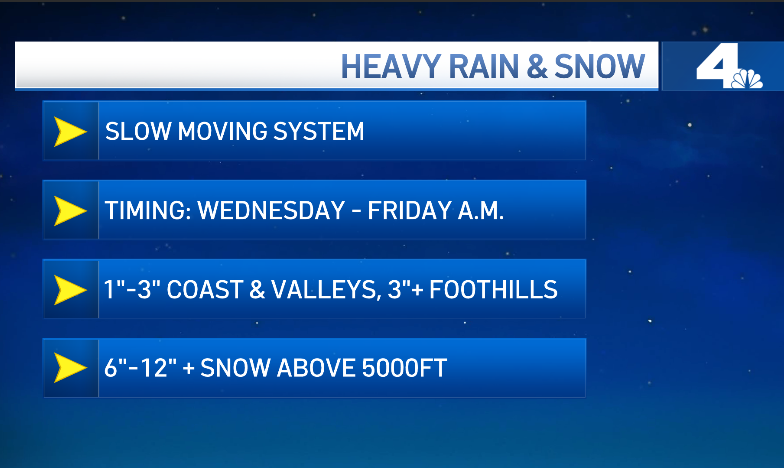 HEAVY RAIN & SNOW

4

SLOW MOVING SYSTEM

TIMING: WEDNESDAY - FRIDAY A.M.

1"-3" COAST & VALLEYS, 3"+ FOOTHILLS

6"-12" + SNOW ABOVE 5000FT